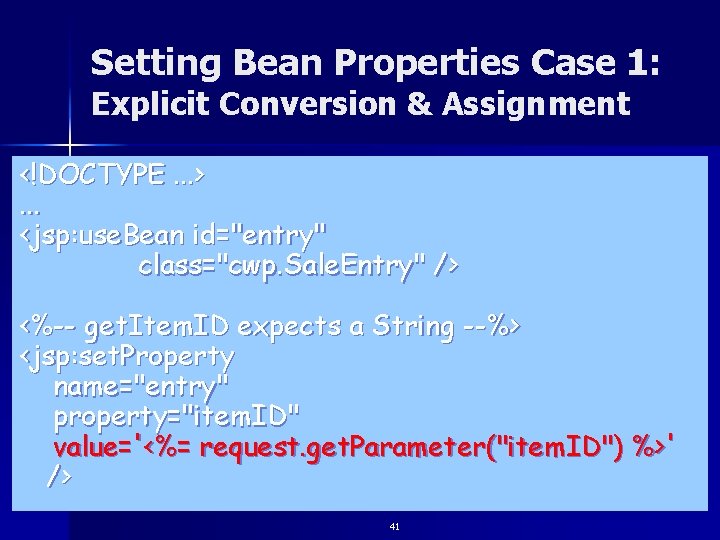 Setting Bean Properties Case 1:
Explicit Conversion & Assignment

<!DOCTYPE ...>
...
<jsp:useBean id="entry"
class="cwp.SaleEntry" />

<%-- getItemID expects a String --%>
<jsp:setProperty
name="entry"
property="itemID"
value='<%= request.getParameter("itemID") %>'
/>

41